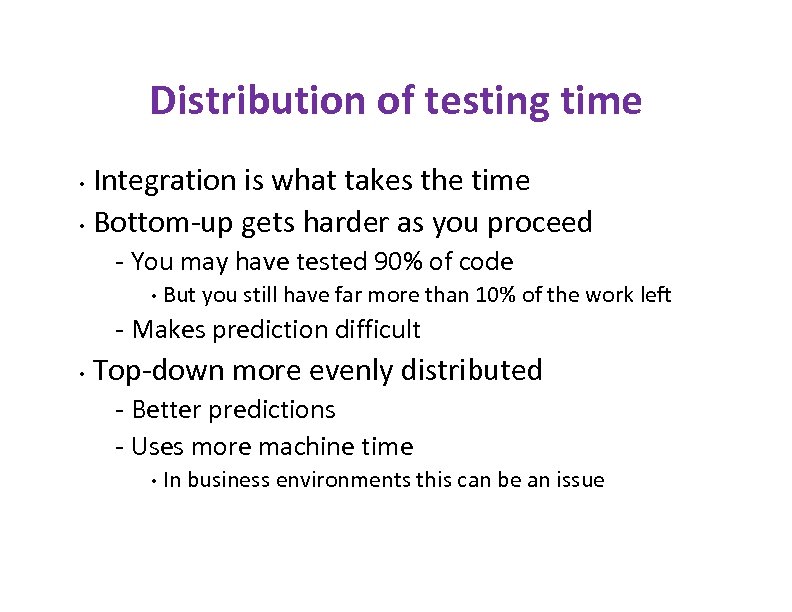 Distribution of testing time

• Integration is what takes the time
• Bottom-up gets harder as you proceed
  - You may have tested 90% of code
    • But you still have far more than 10% of the work left
  - Makes prediction difficult
• Top-down more evenly distributed
  - Better predictions
  - Uses more machine time
    • In business environments this can be an issue